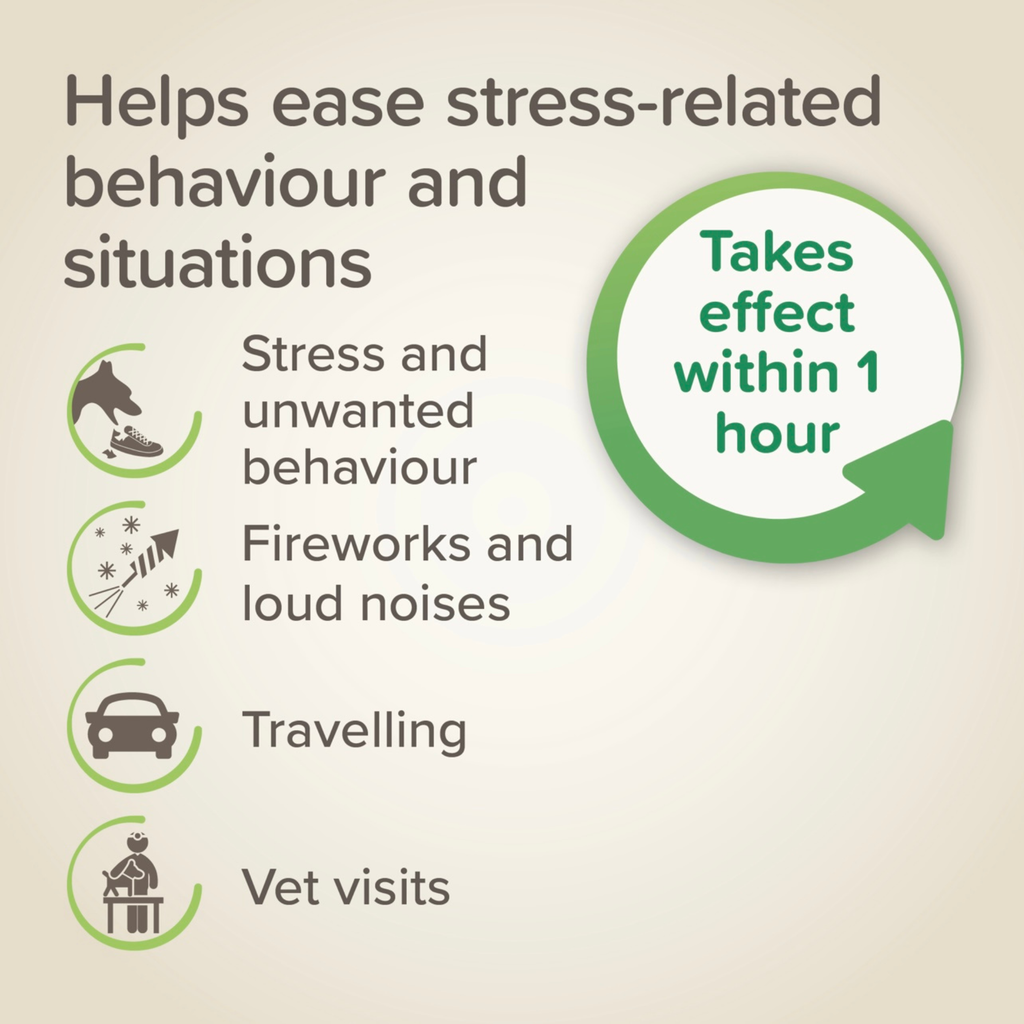 Helps ease stress-related behaviour and situations

Takes effect within 1 hour

Stress and unwanted behaviour

Fireworks and loud noises

Travelling

Vet visits